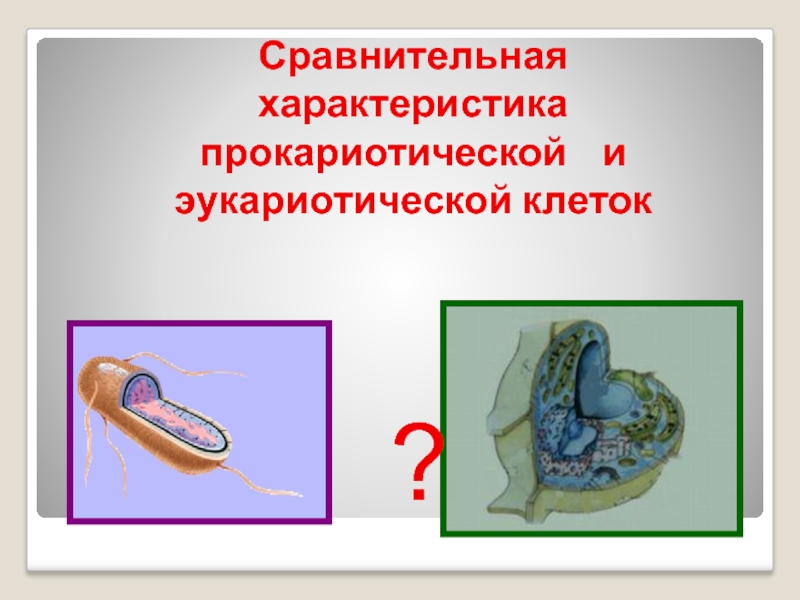 Сравнительная характеристика прокариотической и эукариотической клеток

?